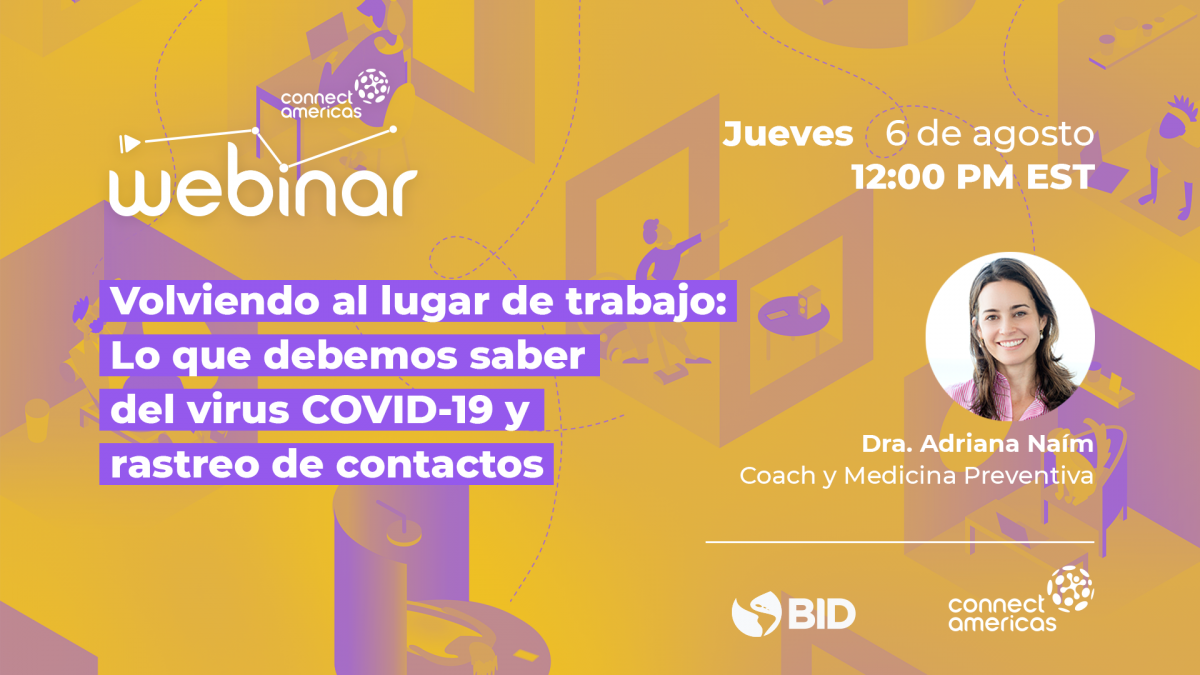 connect americas
webinar

Jueves 6 de agosto
12:00 PM EST

Volviendo al lugar de trabajo: Lo que debemos saber del virus COVID-19 y rastreo de contactos

Dra. Adriana Naím
Coach y Medicina Preventiva

BID
connect americas